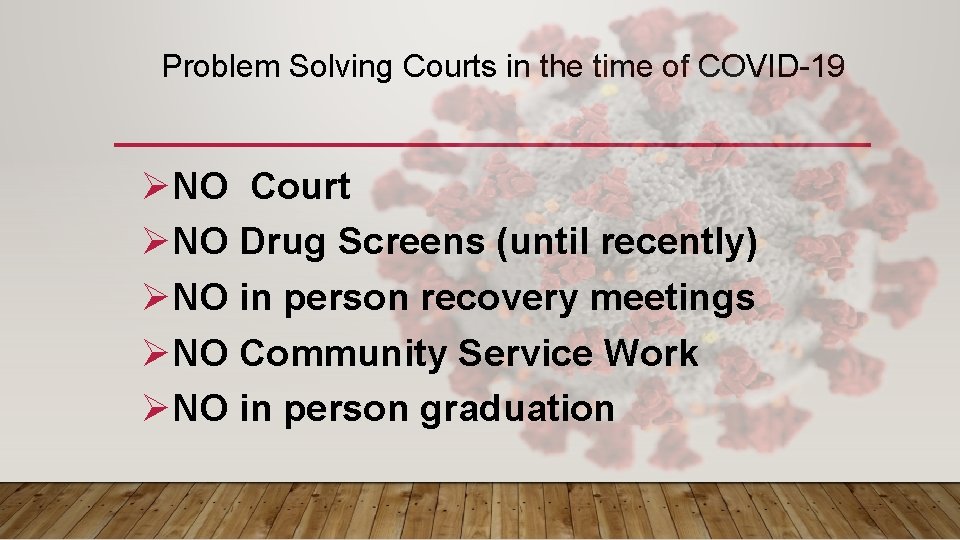 Problem Solving Courts in the time of COVID-19

➢NO Court
➢NO Drug Screens (until recently)
➢NO in person recovery meetings
➢NO Community Service Work
➢NO in person graduation